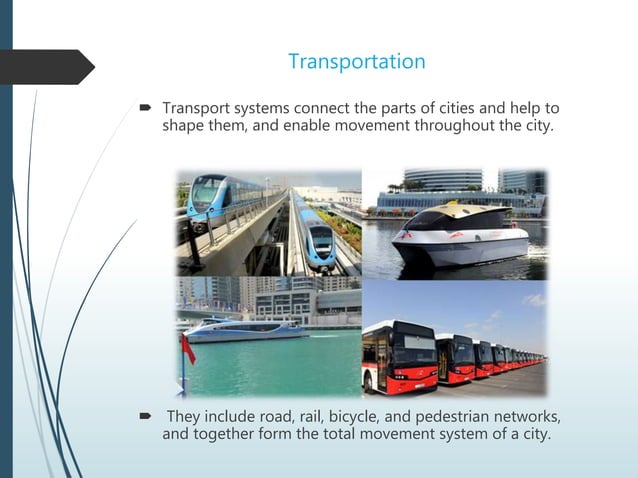 Transportation

Transport systems connect the parts of cities and help to shape them, and enable movement throughout the city.

They include road, rail, bicycle, and pedestrian networks, and together form the total movement system of a city.